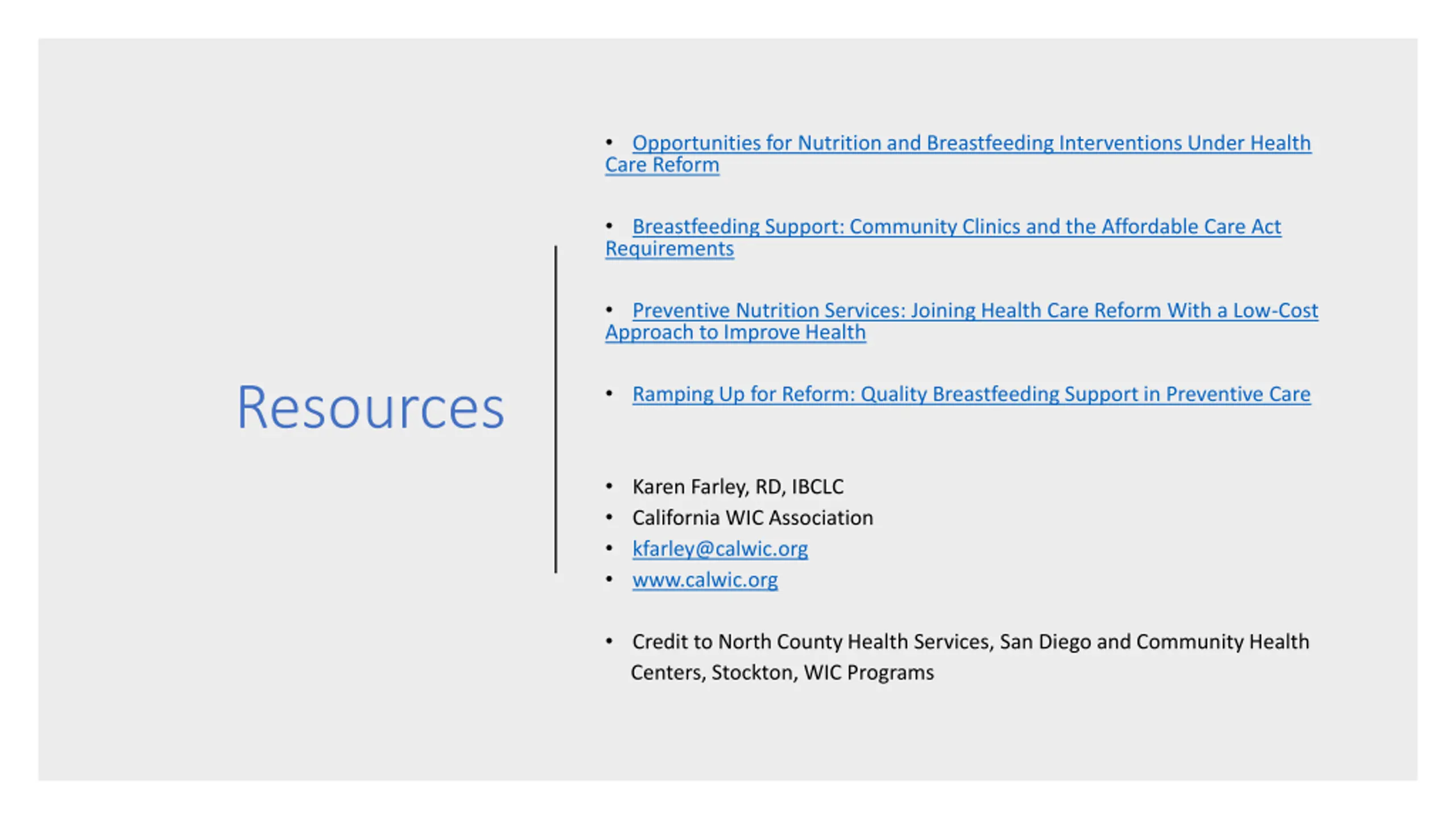 Resources

• Opportunities for Nutrition and Breastfeeding Interventions Under Health Care Reform

• Breastfeeding Support: Community Clinics and the Affordable Care Act Requirements

• Preventive Nutrition Services: Joining Health Care Reform With a Low-Cost Approach to Improve Health

• Ramping Up for Reform: Quality Breastfeeding Support in Preventive Care

• Karen Farley, RD, IBCLC
• California WIC Association
• kfarley@calwic.org
• www.calwic.org

• Credit to North County Health Services, San Diego and Community Health Centers, Stockton, WIC Programs